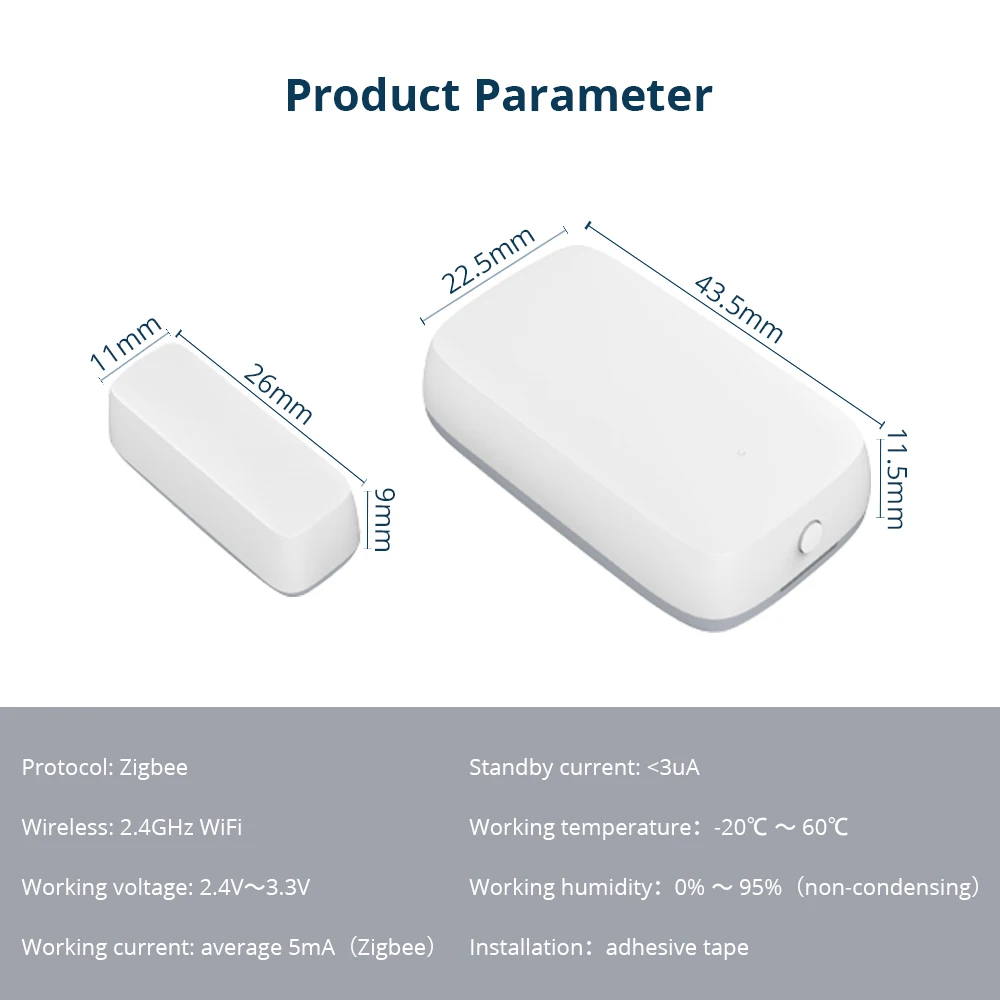 Product Parameter

11mm

26mm

9mm

22.5mm

43.5mm

11.5mm

Protocol: Zigbee

Wireless: 2.4GHz WiFi

Working voltage: 2.4V～3.3V

Working current: average 5mA（Zigbee）

Standby current: <3uA

Working temperature：-20℃ ～ 60℃

Working humidity：0% ～ 95%（non-condensing）

Installation：adhesive tape